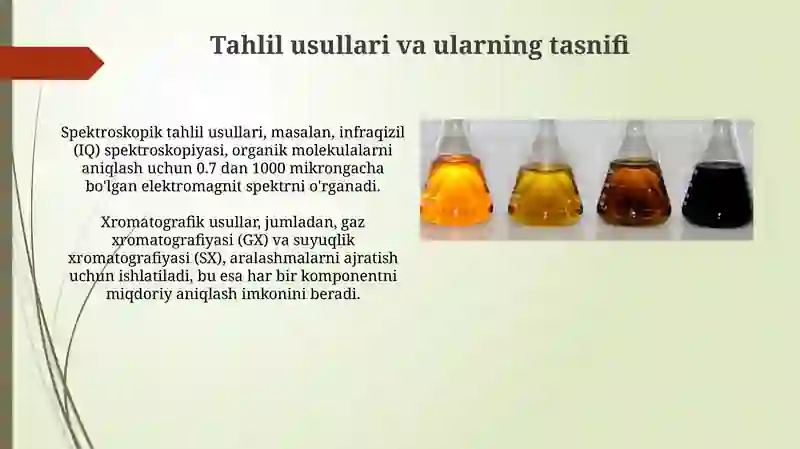 Tahlil usullari va ularning tasnifi

Spektroskopik tahlil usullari, masalan, infraqizil (IQ) spektroskopiyasi, organik molekulalarni aniqlash uchun 0.7 dan 1000 mikrongacha bo'lgan elektromagnit spektrni o'rganadi.

Xromatografik usullar, jumladan, gaz xromatografiyasi (GX) va suyuqlik xromatografiyasi (SX), aralashmalarni ajratish uchun ishlatiladi, bu esa har bir komponentni miqdoriy aniqlash imkonini beradi.